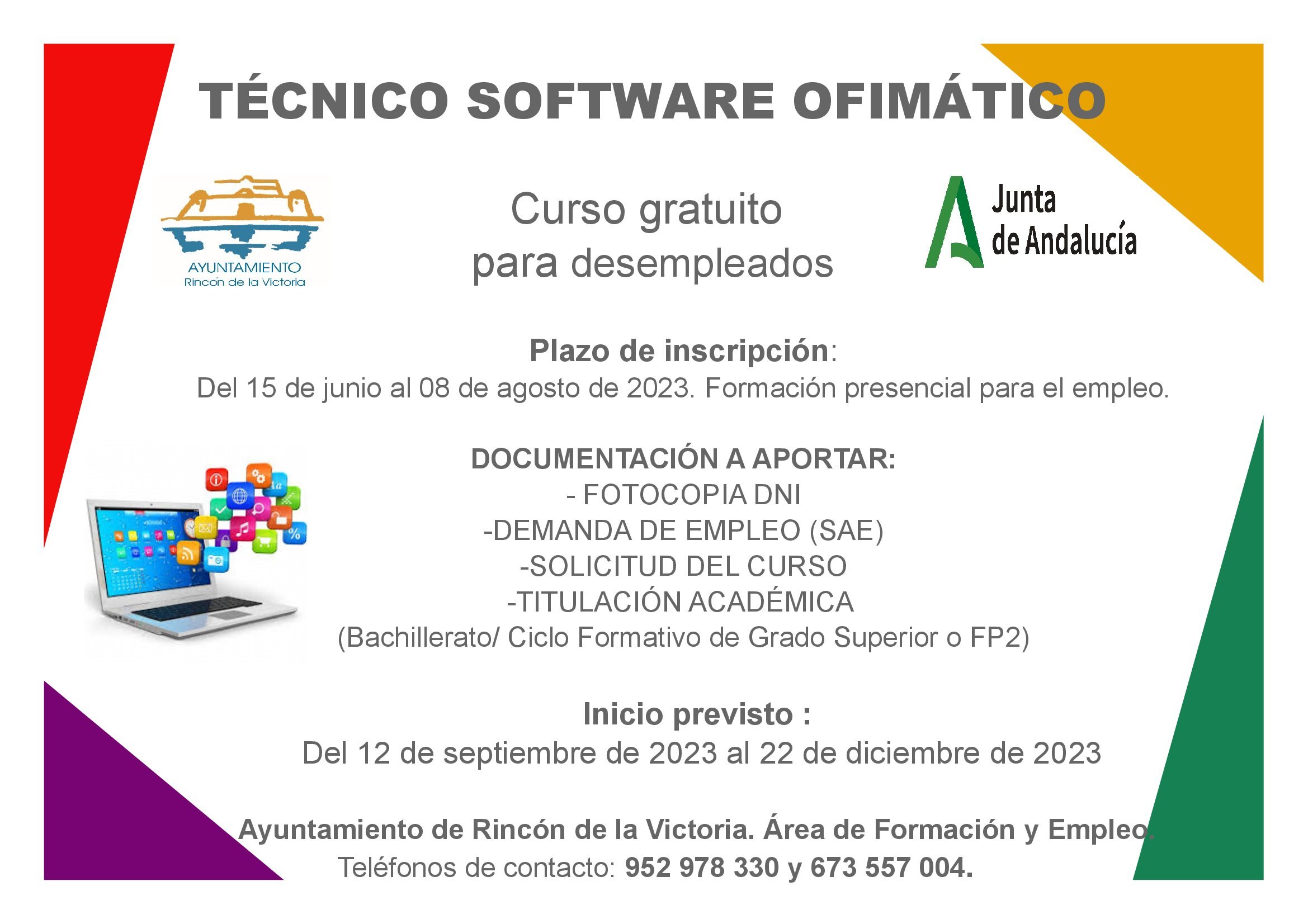 TÉCNICO SOFTWARE OFIMÁTICO

AYUNTAMIENTO
Rincón de la Victoria

Curso gratuito
para desempleados

Junta
de Andalucía

Plazo de inscripción:
Del 15 de junio al 08 de agosto de 2023. Formación presencial para el empleo.

DOCUMENTACIÓN A APORTAR:
- FOTOCOPIA DNI
-DEMANDA DE EMPLEO (SAE)
-SOLICITUD DEL CURSO
-TITULACIÓN ACADÉMICA
(Bachillerato/ Ciclo Formativo de Grado Superior o FP2)

Inicio previsto :
Del 12 de septiembre de 2023 al 22 de diciembre de 2023

Ayuntamiento de Rincón de la Victoria. Área de Formación y Empleo.
Teléfonos de contacto: 952 978 330 y 673 557 004.